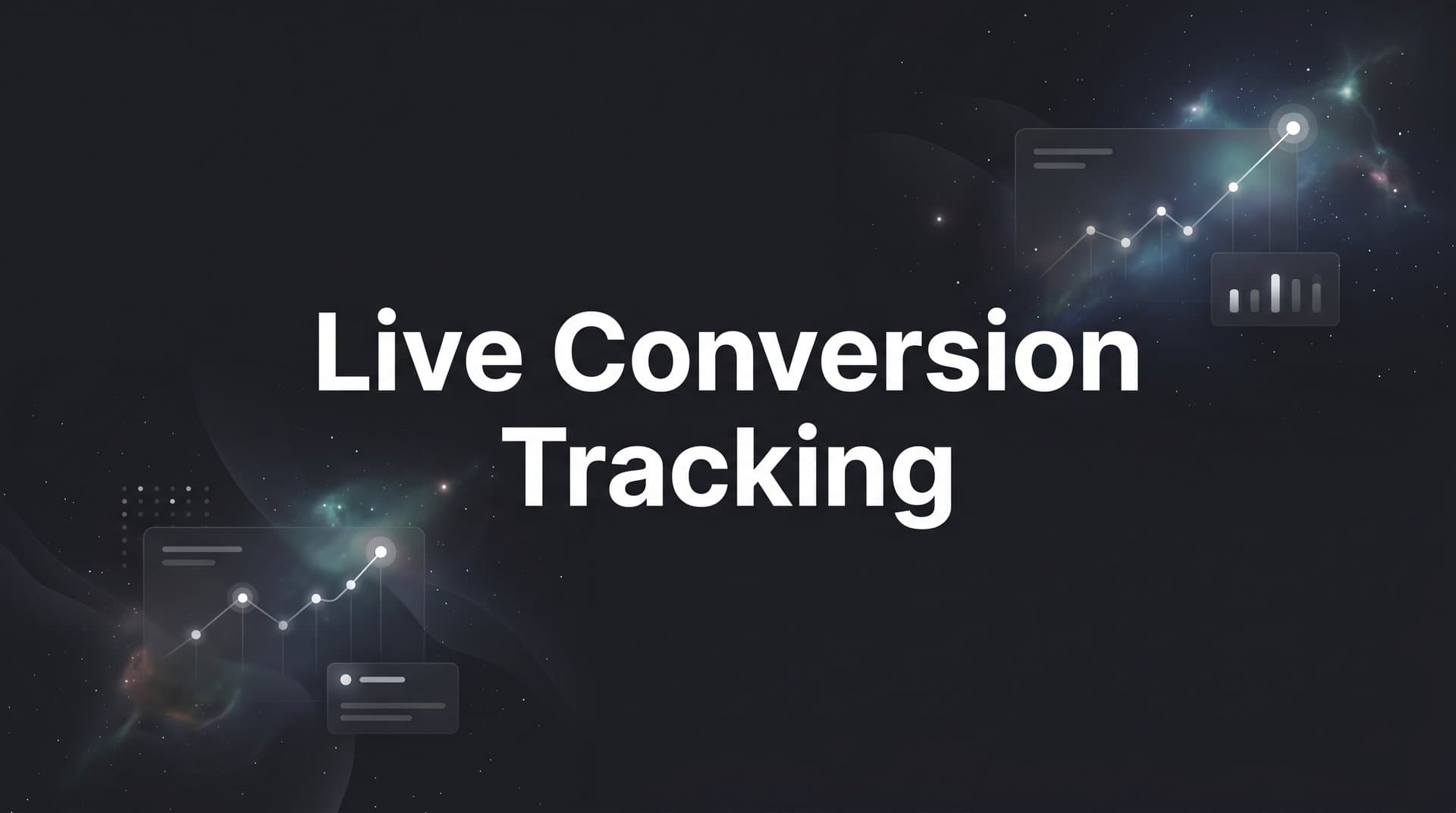 Live Conversion Tracking